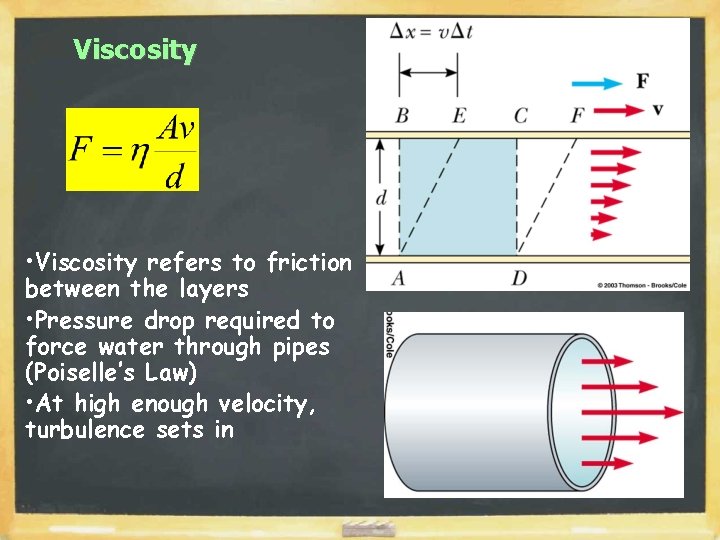 Viscosity

$F = \eta \frac{Av}{d}$

•Viscosity refers to friction between the layers

•Pressure drop required to force water through pipes (Poiselle's Law)

•At high enough velocity, turbulence sets in

$\Delta x = v\Delta t$

F

v

B E C F

d

A D

© 2003 Thomson - Brooks/Cole

ooks/Cole